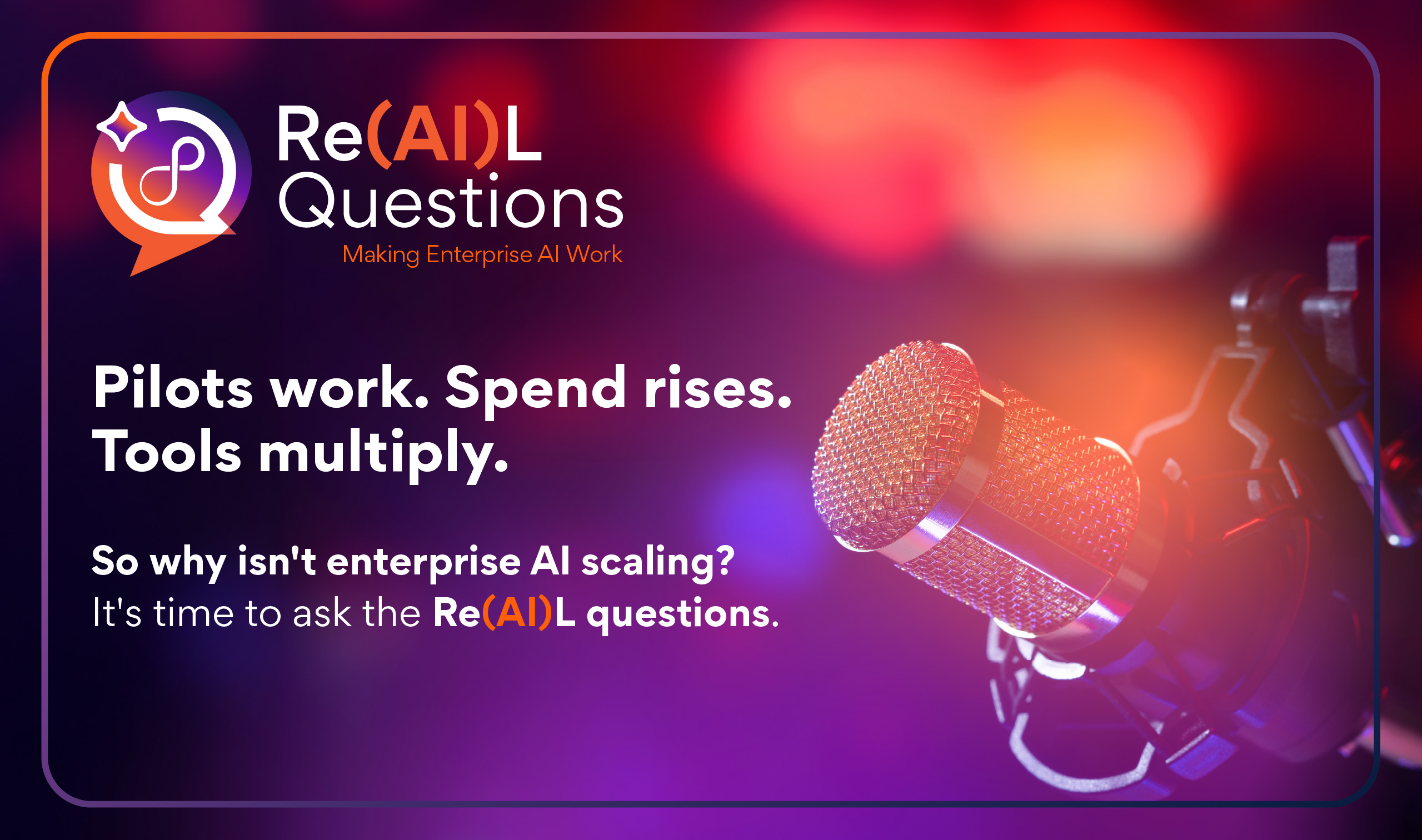 Re(AI)L Questions
Making Enterprise AI Work

Pilots work. Spend rises. Tools multiply.

So why isn't enterprise AI scaling?
It's time to ask the Re(AI)L questions.